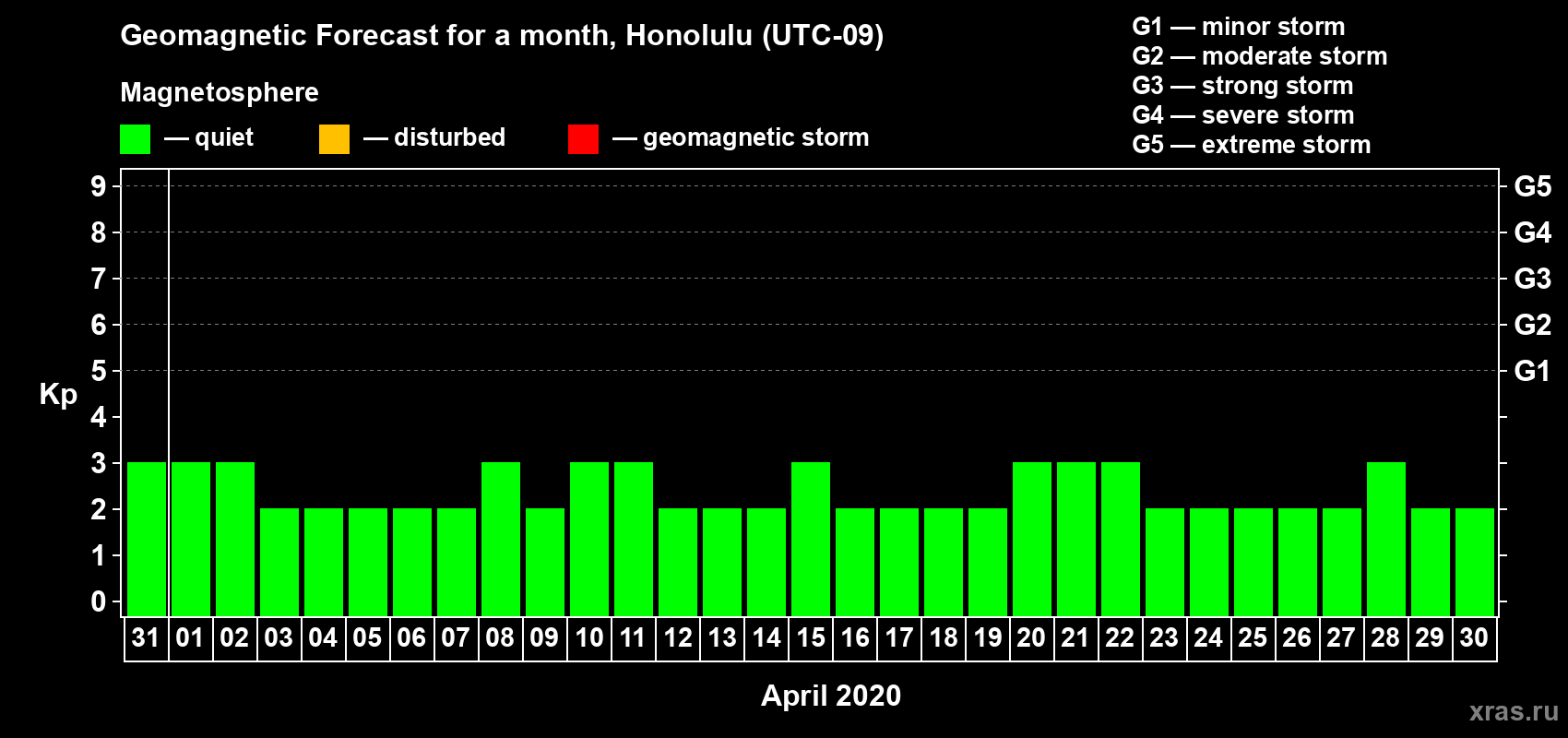 Geomagnetic Forecast for a month, Honolulu (UTC-09)

Magnetosphere

— quiet — disturbed — geomagnetic storm

G1 — minor storm
G2 — moderate storm
G3 — strong storm
G4 — severe storm
G5 — extreme storm

Kp

9 8 7 6 5 4 3 2 1 0

G5 G4 G3 G2 G1

31 01 02 03 04 05 06 07 08 09 10 11 12 13 14 15 16 17 18 19 20 21 22 23 24 25 26 27 28 29 30

April 2020

xras.ru